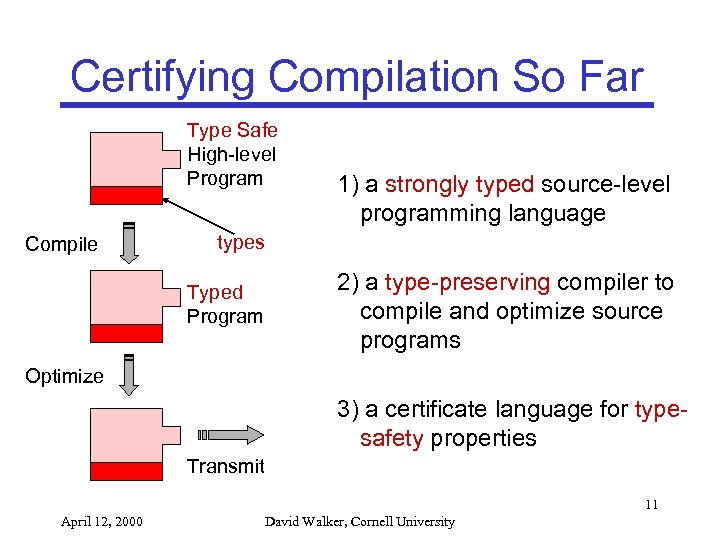 Certifying Compilation So Far

Type Safe High-level Program

types

Compile

Typed Program

Optimize

Transmit

1) a strongly typed source-level programming language

2) a type-preserving compiler to compile and optimize source programs

3) a certificate language for type-safety properties

11

April 12, 2000

David Walker, Cornell University